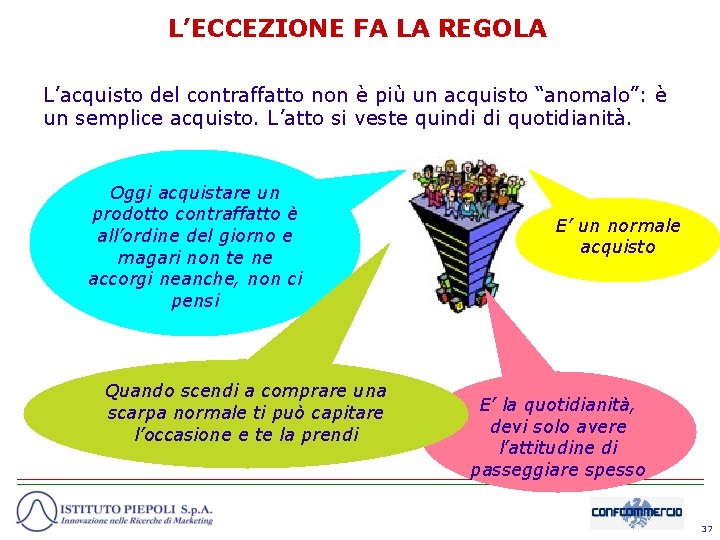 L’ECCEZIONE FA LA REGOLA

L’acquisto del contraffatto non è più un acquisto “anomalo”: è un semplice acquisto. L’atto si veste quindi di quotidianità.

Oggi acquistare un prodotto contraffatto è all’ordine del giorno e magari non te ne accorgi neanche, non ci pensi

E’ un normale acquisto

Quando scendi a comprare una scarpa normale ti può capitare l’occasione e te la prendi

E’ la quotidianità, devi solo avere l’attitudine di passeggiare spesso

ISTITUTO PIEPOLI S.p.A.
Innovazione nelle Ricerche di Marketing

CONFCOMMERCIO

37